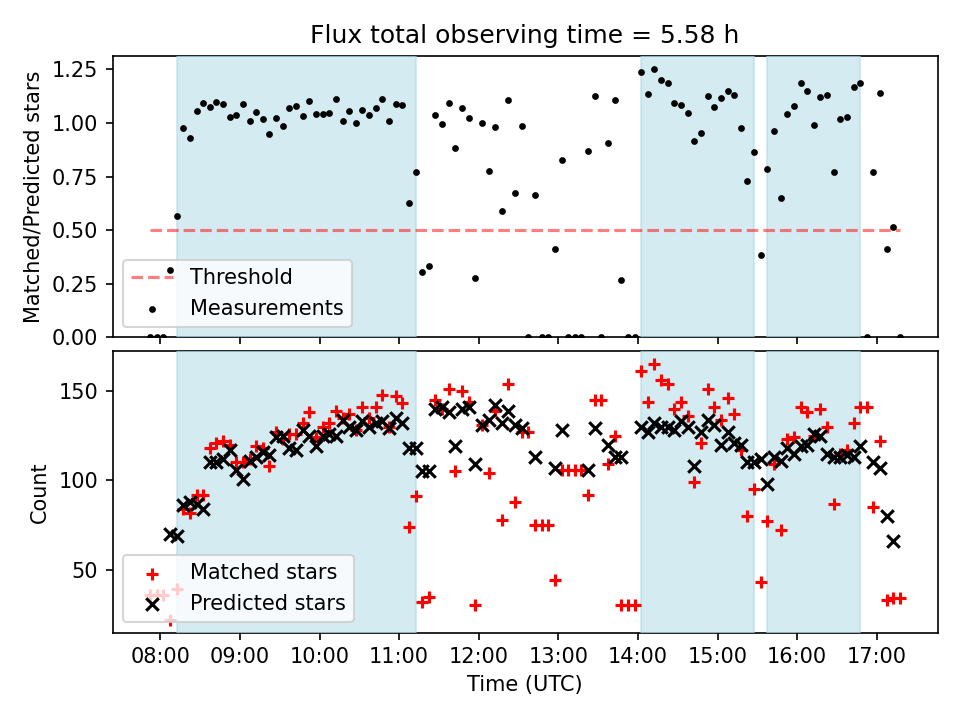 Flux total observing time = 5.58 h

Matched/Predicted stars

1.25
1.00
0.75
0.50
0.25
0.00

Threshold
Measurements

Count

150
100
50

Matched stars
Predicted stars

08:00 09:00 10:00 11:00 12:00 13:00 14:00 15:00 16:00 17:00

Time (UTC)